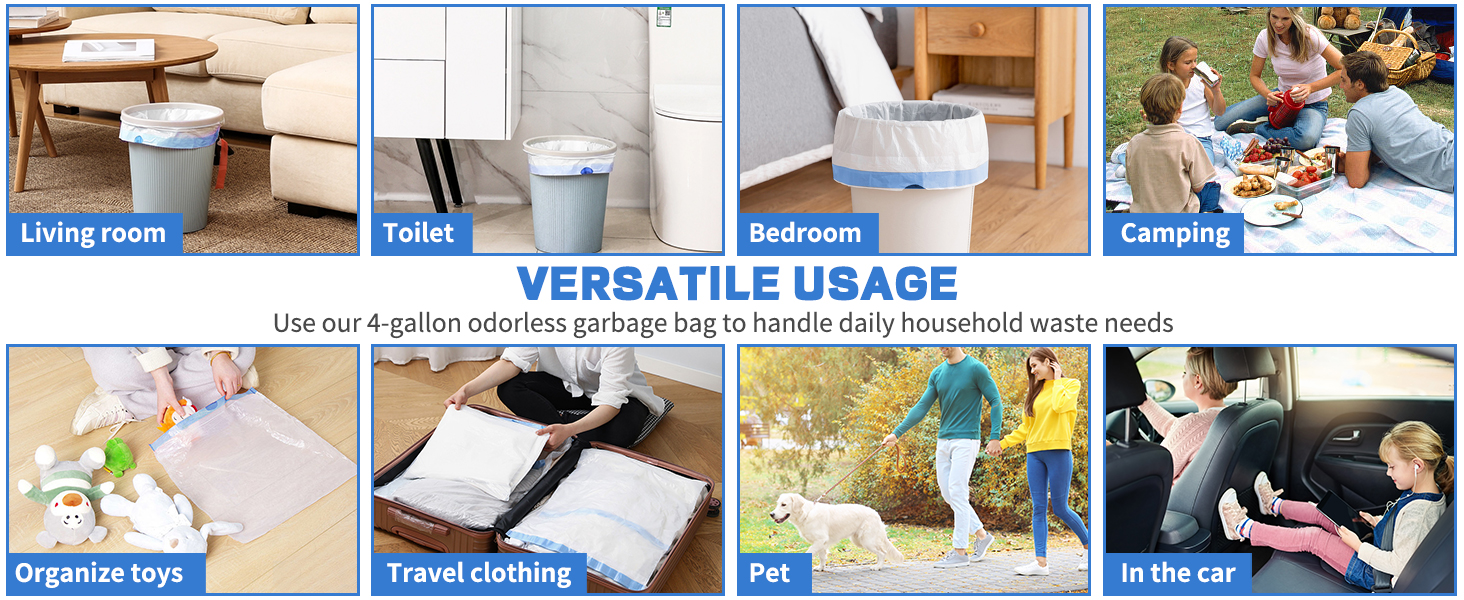 Living room

Toilet

Bedroom

Camping

VERSATILE USAGE

Use our 4-gallon odorless garbage bag to handle daily household waste needs

Organize toys

Travel clothing

Pet

In the car